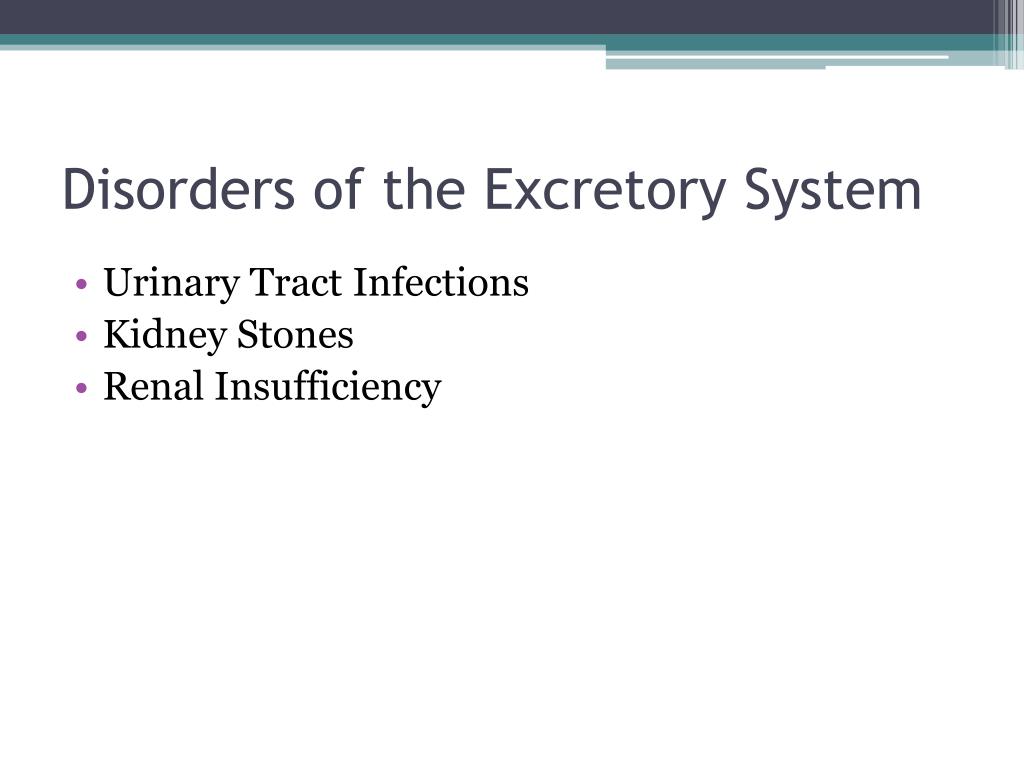 Disorders of the Excretory System

• Urinary Tract Infections
• Kidney Stones
• Renal Insufficiency